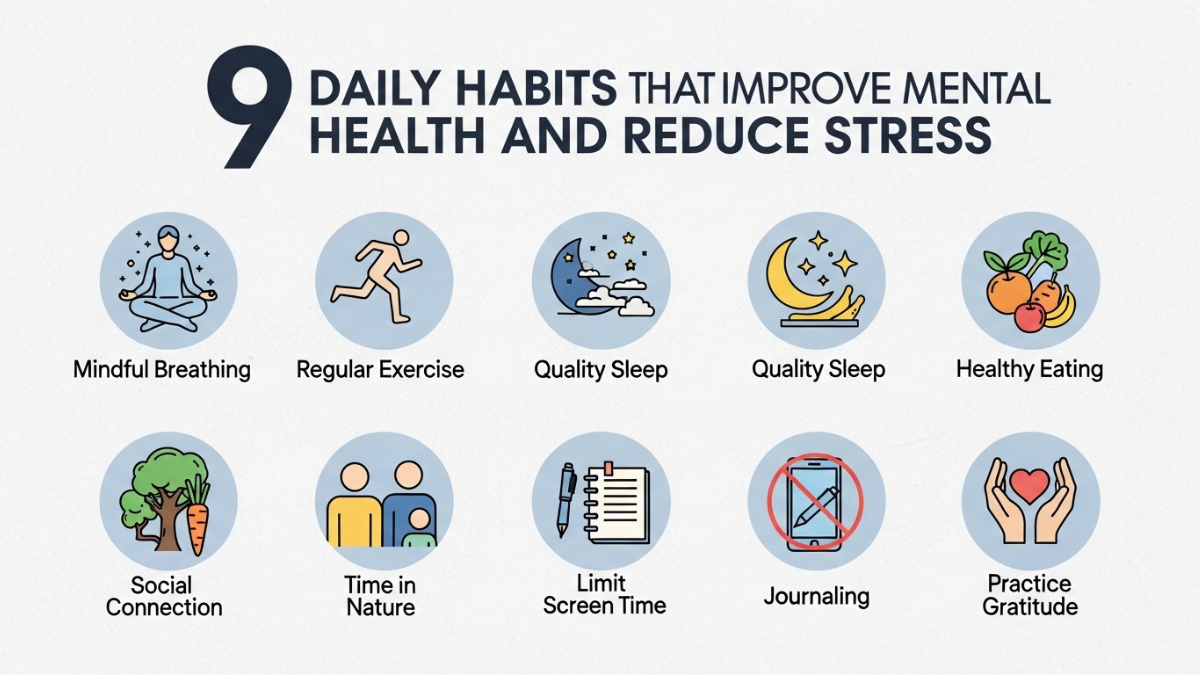 9 DAILY HABITS THAT IMPROVE MENTAL HEALTH AND REDUCE STRESS

Mindful Breathing

Regular Exercise

Quality Sleep

Quality Sleep

Healthy Eating

Social Connection

Time in Nature

Limit Screen Time

Journaling

Practice Gratitude